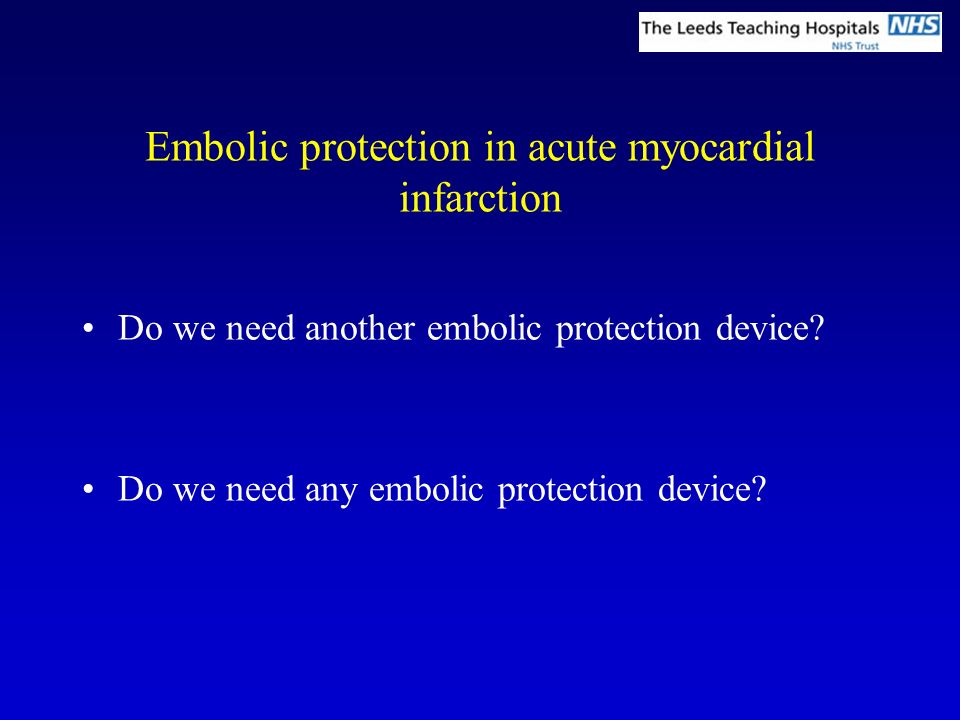 The Leeds Teaching Hospitals NHS
NHS Trust

Embolic protection in acute myocardial infarction

• Do we need another embolic protection device?

• Do we need any embolic protection device?